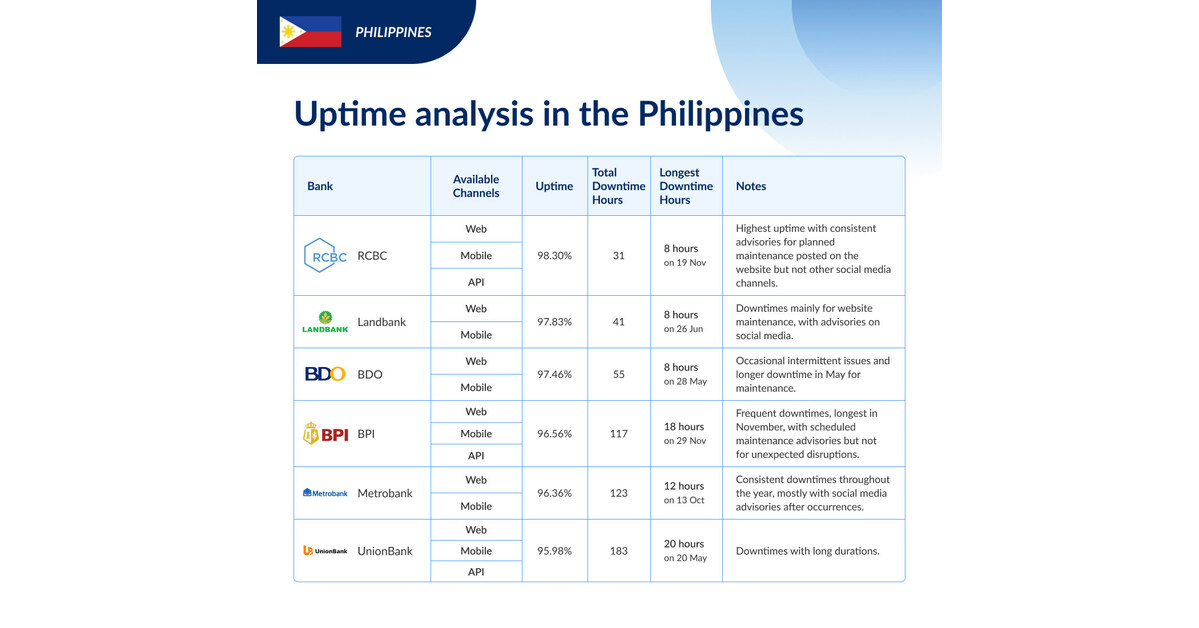 PHILIPPINES

Uptime analysis in the Philippines

| Bank | Available Channels | Uptime | Total Downtime Hours | Longest Downtime Hours | Notes |
|---|---|---|---|---|---|
| RCBC RCBC | Web<br>Mobile<br>API | 98.30% | 31 | 8 hours on 19 Nov | Highest uptime with consistent advisories for planned maintenance posted on the website but not other social media channels. |
| LANDBANK Landbank | Web<br>Mobile | 97.83% | 41 | 8 hours on 26 Jun | Downtimes mainly for website maintenance, with advisories on social media. |
| BDO BDO | Web<br>Mobile | 97.46% | 55 | 8 hours on 28 May | Occasional intermittent issues and longer downtime in May for maintenance. |
| BPI BPI | Web<br>Mobile<br>API | 96.56% | 117 | 18 hours on 29 Nov | Frequent downtimes, longest in November, with scheduled maintenance advisories but not for unexpected disruptions. |
| Metrobank Metrobank | Web<br>Mobile | 96.36% | 123 | 12 hours on 13 Oct | Consistent downtimes throughout the year, mostly with social media advisories after occurrences. |
| UnionBank UnionBank | Web<br>Mobile<br>API | 95.98% | 183 | 20 hours on 20 May | Downtimes with long durations. |